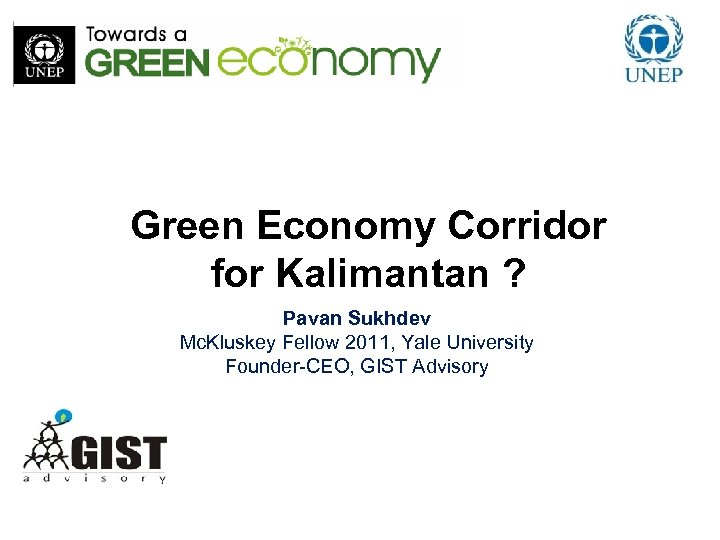 UNEP

Towards a GREEN economy

UNEP

Green Economy Corridor for Kalimantan ?

Pavan Sukhdev
McKluskey Fellow 2011, Yale University
Founder-CEO, GIST Advisory

GIST
advisory